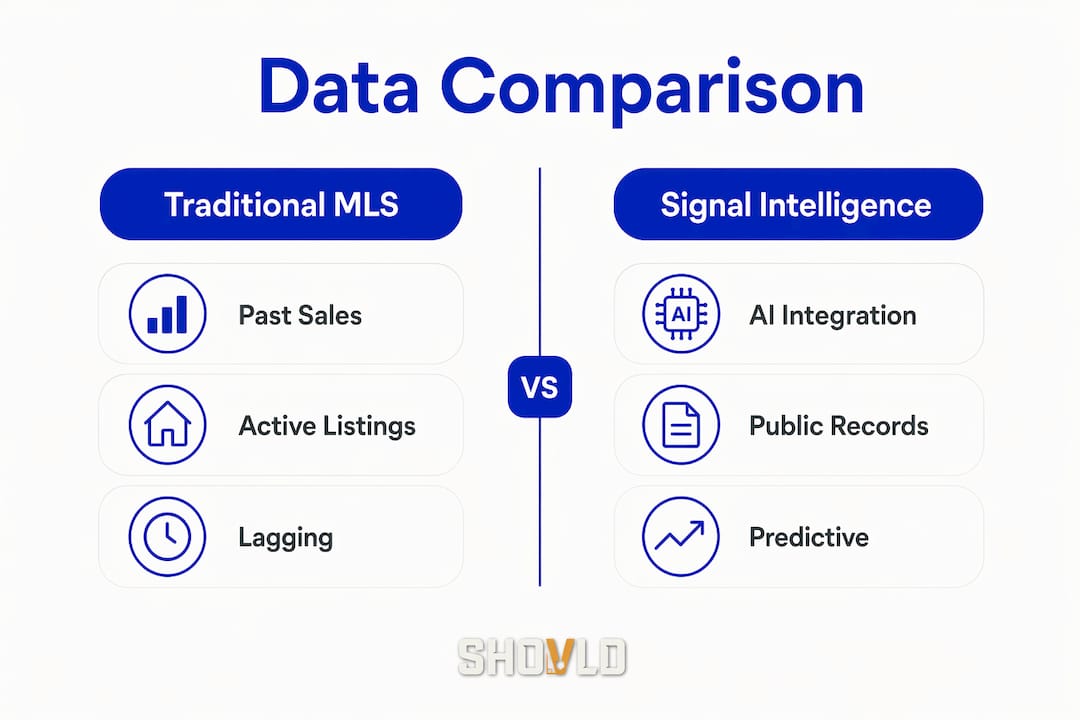 Data Comparison

Traditional MLS

Past Sales

Active Listings

Lagging

VS

Signal Intelligence

AI

AI Integration

Public Records

Predictive

SHOVLD